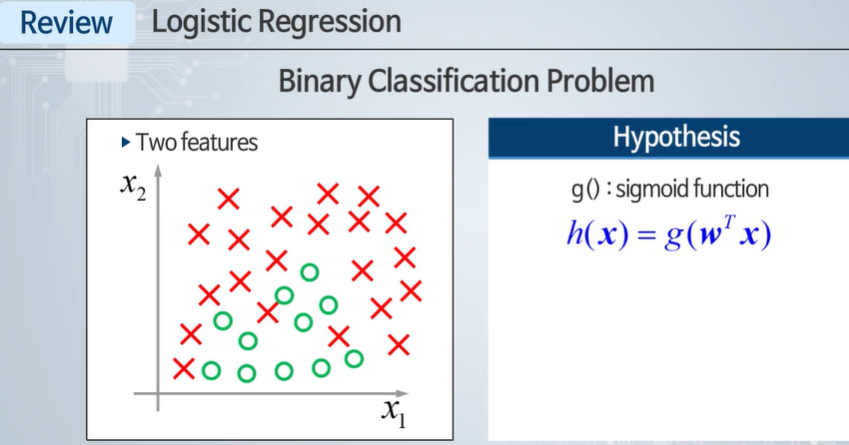 Review Logistic Regression

Binary Classification Problem

▸ Two features

$x_2$

$x_1$

Hypothesis

g() : sigmoid function

$h(\boldsymbol{x}) = g(\boldsymbol{w}^T \boldsymbol{x})$